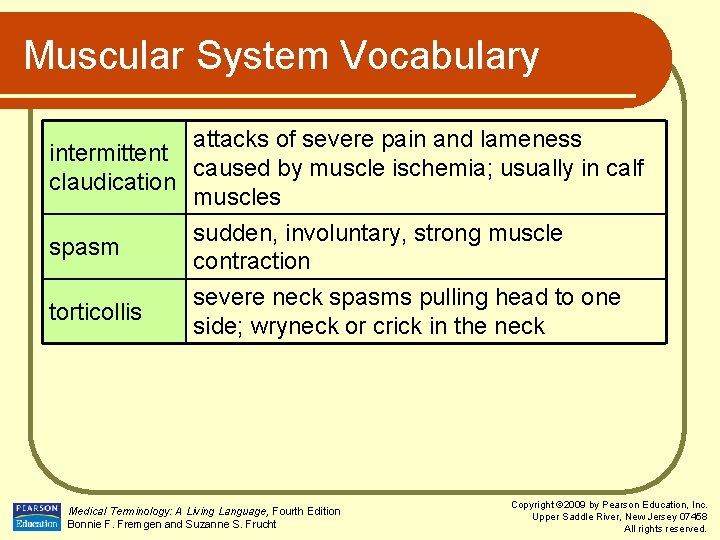 Muscular System Vocabulary

| | |
|---|---|
| intermittent claudication | attacks of severe pain and lameness caused by muscle ischemia; usually in calf muscles |
| spasm | sudden, involuntary, strong muscle contraction |
| torticollis | severe neck spasms pulling head to one side; wryneck or crick in the neck |

PEARSON Education

Medical Terminology: A Living Language, Fourth Edition
Bonnie F. Fremgen and Suzanne S. Frucht

Copyright ©2009 by Pearson Education, Inc.
Upper Saddle River, New Jersey 07458
All rights reserved.